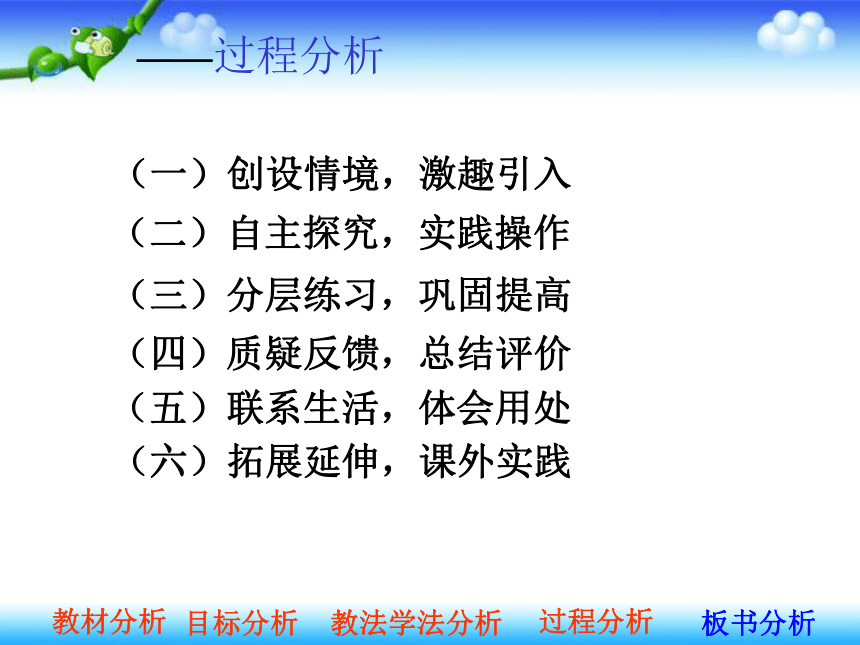 ——过程分析

（一）创设情境，激趣引入
（二）自主探究，实践操作
（三）分层练习，巩固提高
（四）质疑反馈，总结评价
（五）联系生活，体会用处
（六）拓展延伸，课外实践

教材分析 目标分析 教法学法分析 过程分析 板书分析